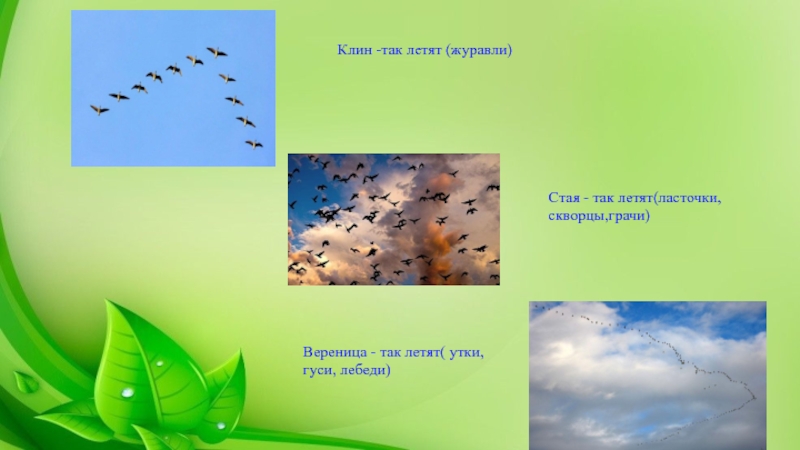 Клин -так летят (журавли)

Стая - так летят(ласточки, скворцы,грачи)

Вереница - так летят( утки, гуси, лебеди)